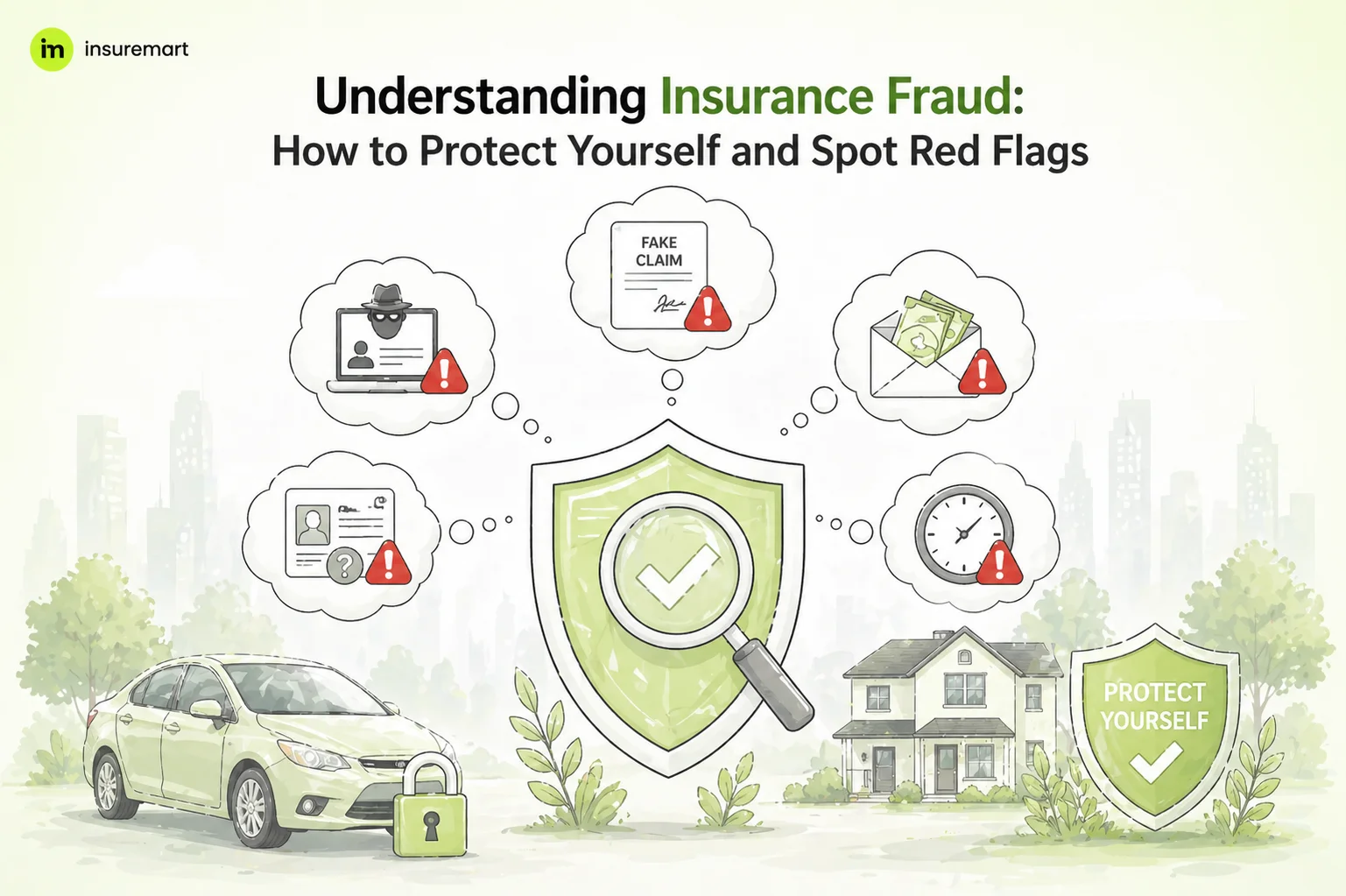 im insuremart

Understanding Insurance Fraud:
How to Protect Yourself and Spot Red Flags

FAKE CLAIM

PROTECT YOURSELF